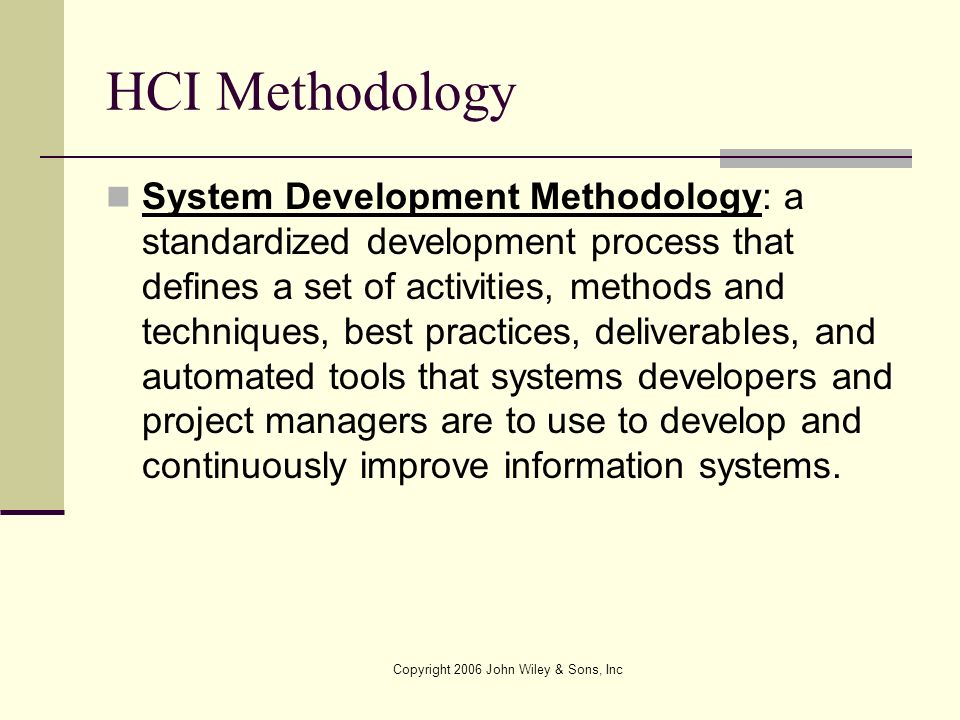 HCI Methodology

System Development Methodology: a standardized development process that defines a set of activities, methods and techniques, best practices, deliverables, and automated tools that systems developers and project managers are to use to develop and continuously improve information systems.

Copyright 2006 John Wiley & Sons, Inc